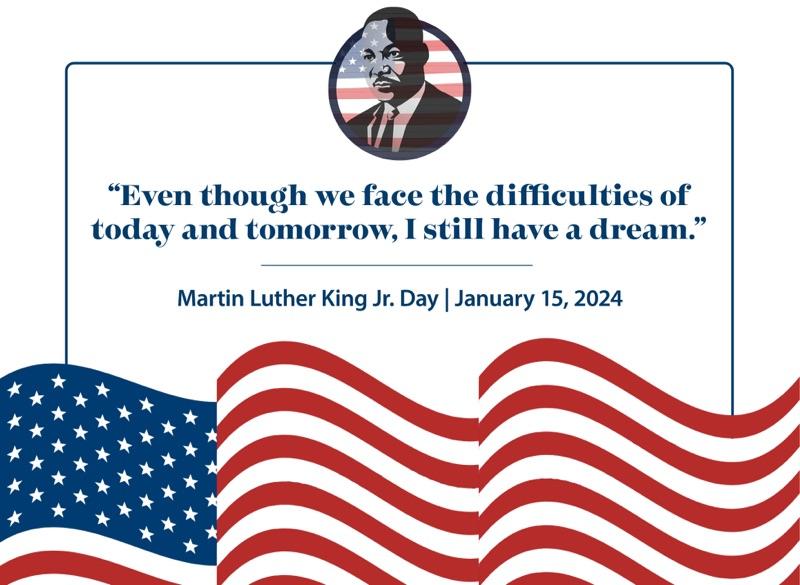 “Even though we face the difficulties of today and tomorrow, I still have a dream.”

Martin Luther King Jr. Day | January 15, 2024